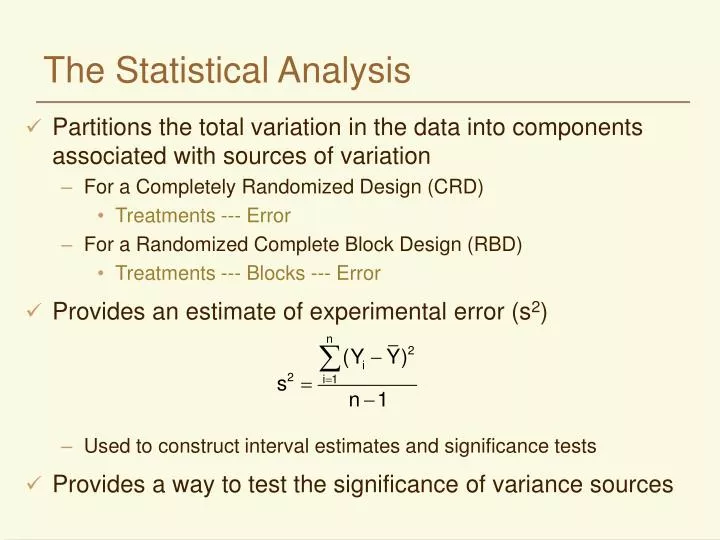 The Statistical Analysis

✓ Partitions the total variation in the data into components associated with sources of variation

– For a Completely Randomized Design (CRD)

• Treatments --- Error

– For a Randomized Complete Block Design (RBD)

• Treatments --- Blocks --- Error

✓ Provides an estimate of experimental error ($s^2$)

$s^2 = \frac{\sum_{i=1}^{n}(Y_i - \bar{Y})^2}{n-1}$

– Used to construct interval estimates and significance tests

✓ Provides a way to test the significance of variance sources